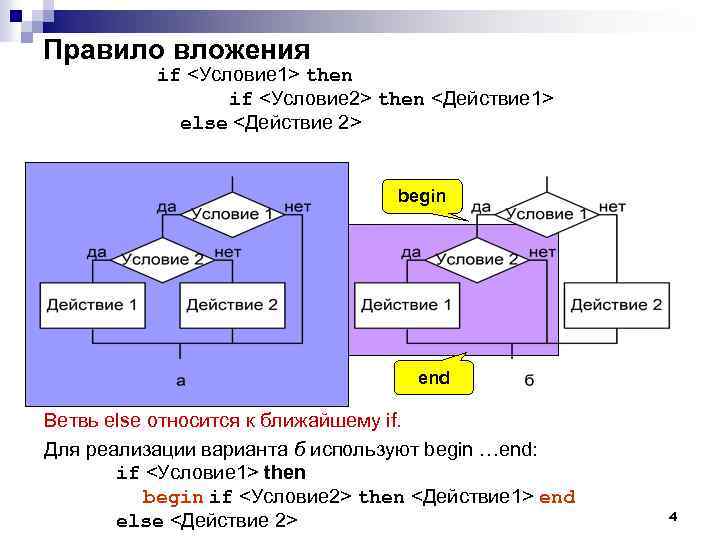 Правило вложения

if <Условие1> then
if <Условие2> then <Действие1>
else <Действие 2>

да
Условие 1
нет
да
Условие 2
нет
Действие 1
Действие 2
а

begin
да
Условие 1
нет
да
Условие 2
нет
Действие 1
Действие 2
end
б

Ветвь else относится к ближайшему if.

Для реализации варианта б используют begin …end:
if <Условие1> then
begin if <Условие2> then <Действие1> end
else <Действие 2>

4